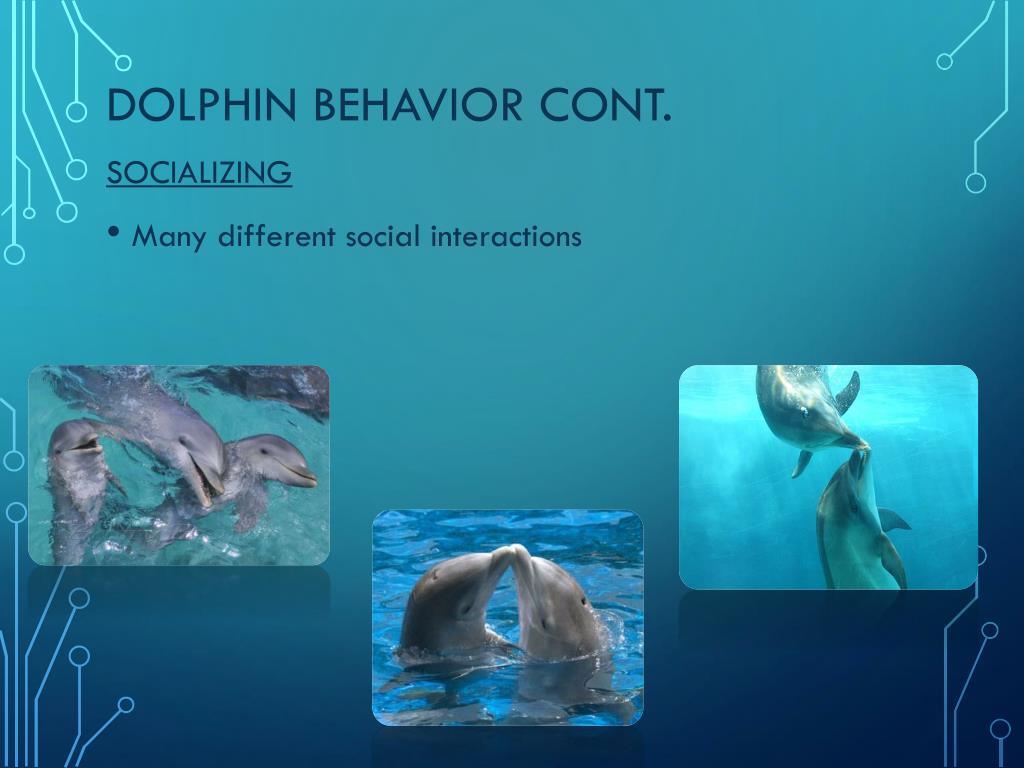 DOLPHIN BEHAVIOR CONT.

SOCIALIZING

• Many different social interactions